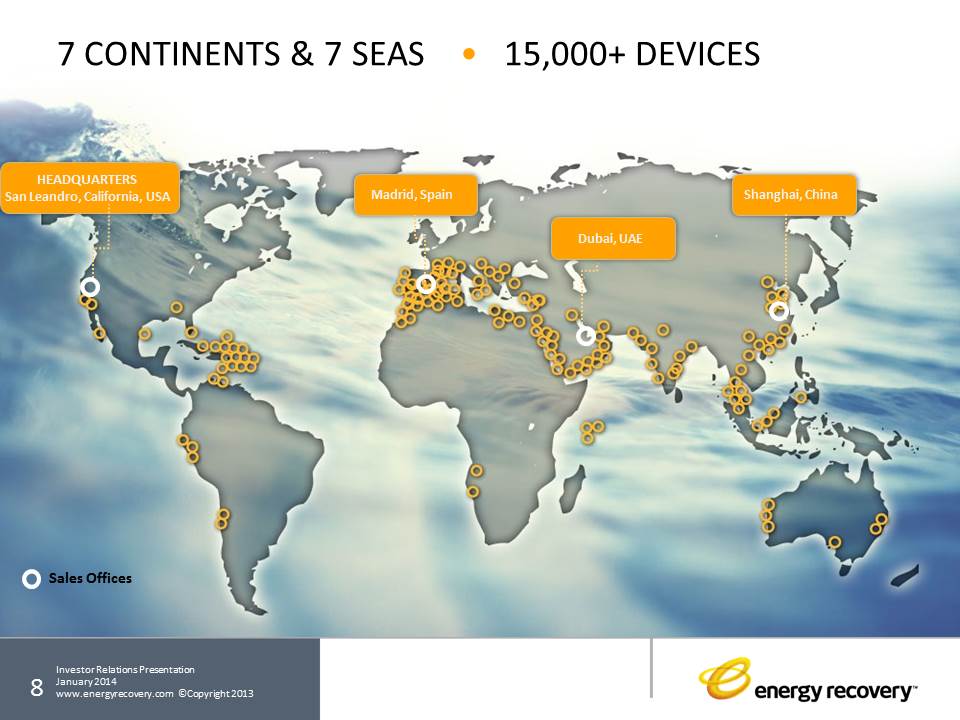 7 CONTINENTS & 7 SEAS • 15,000+ DEVICES

HEADQUARTERS
San Leandro, California, USA

Madrid, Spain

Dubai, UAE

Shanghai, China

Sales Offices

8 Investor Relations Presentation
January 2014
www.energyrecovery.com ©Copyright 2013

energy recovery™